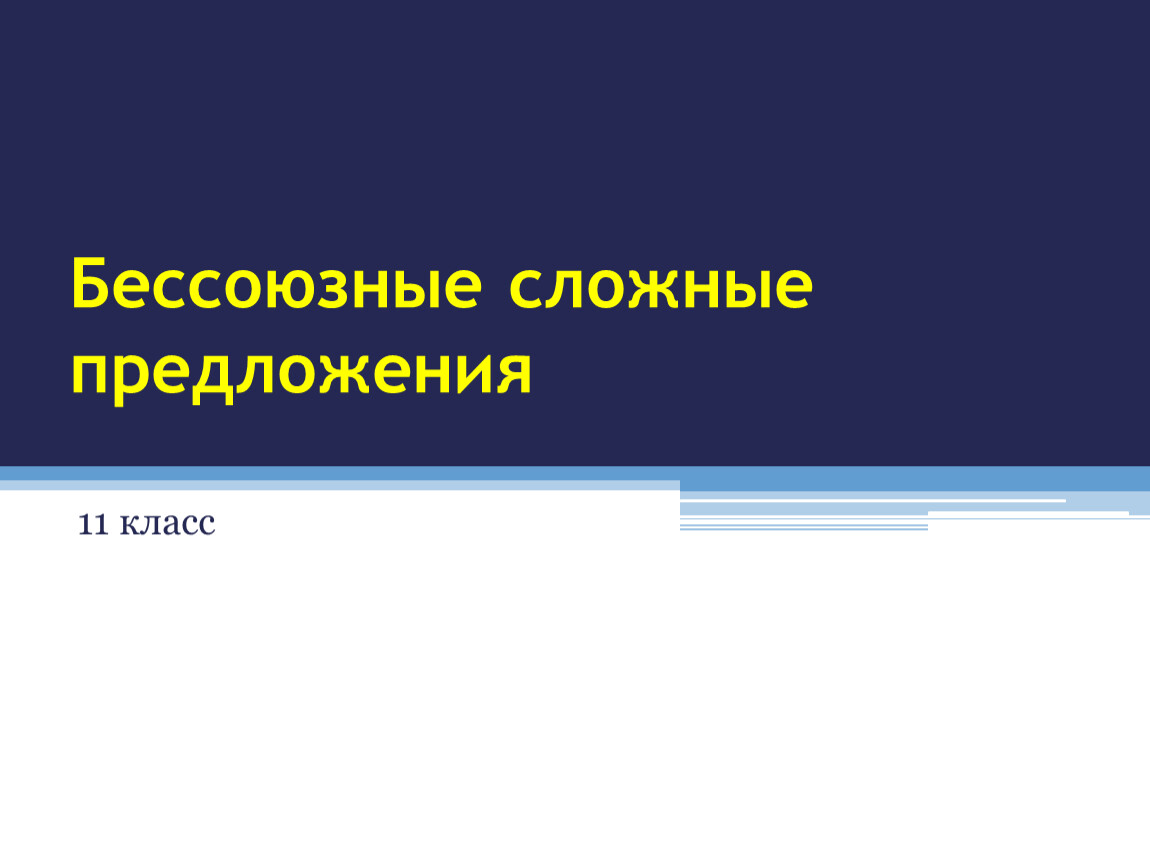 Бессоюзные сложные предложения

11 класс